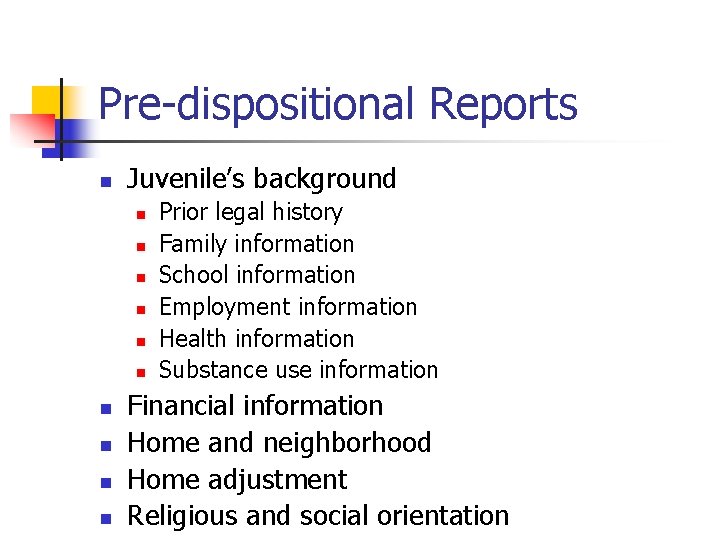 Pre-dispositional Reports

- Juvenile's background
  - Prior legal history
  - Family information
  - School information
  - Employment information
  - Health information
  - Substance use information
- Financial information
- Home and neighborhood
- Home adjustment
- Religious and social orientation